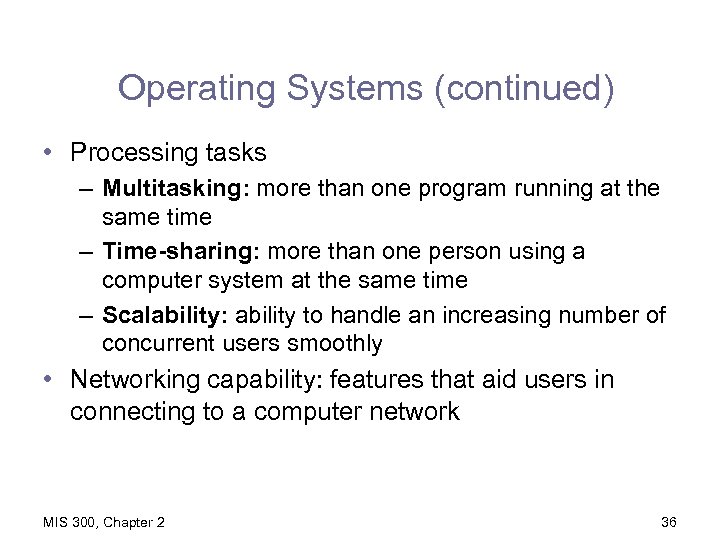 Operating Systems (continued)

• Processing tasks
– Multitasking: more than one program running at the same time
– Time-sharing: more than one person using a computer system at the same time
– Scalability: ability to handle an increasing number of concurrent users smoothly
• Networking capability: features that aid users in connecting to a computer network

MIS 300, Chapter 2

36